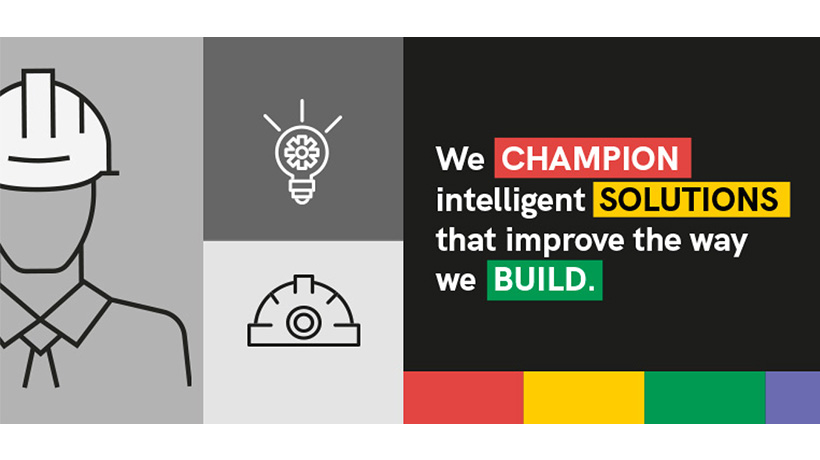 We CHAMPION intelligent SOLUTIONS that improve the way we BUILD.